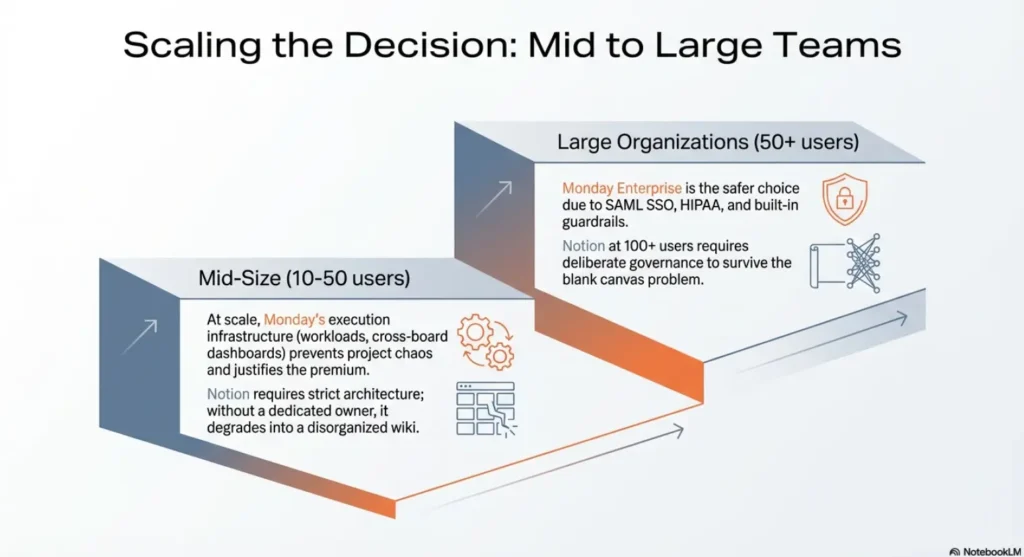 Scaling the Decision: Mid to Large Teams

Large Organizations (50+ users)

Monday Enterprise is the safer choice due to SAML SSO, HIPAA, and built-in guardrails.

Notion at 100+ users requires deliberate governance to survive the blank canvas problem.

Mid-Size (10-50 users)

At scale, Monday's execution infrastructure (workloads, cross-board dashboards) prevents project chaos and justifies the premium.

Notion requires strict architecture; without a dedicated owner, it degrades into a disorganized wiki.

NotebookLM